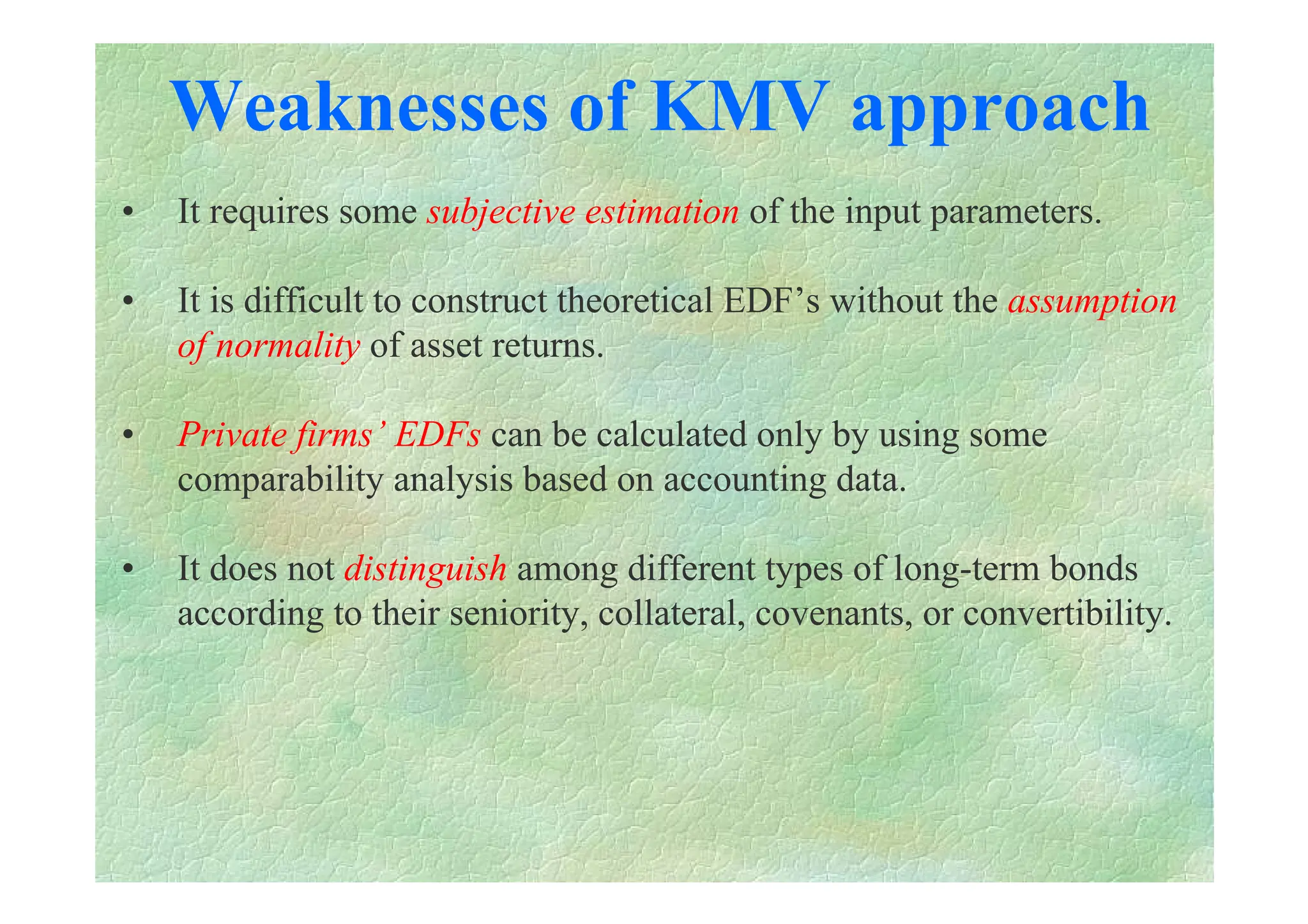 Weaknesses of KMV approach

• It requires some subjective estimation of the input parameters.

• It is difficult to construct theoretical EDF’s without the assumption of normality of asset returns.

• Private firms’ EDFs can be calculated only by using some comparability analysis based on accounting data.

• It does not distinguish among different types of long-term bonds according to their seniority, collateral, covenants, or convertibility.